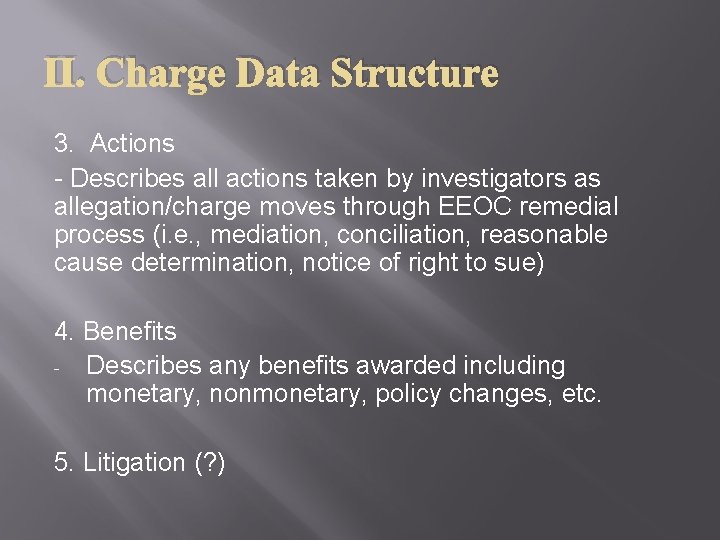 II. Charge Data Structure

3. Actions

- Describes all actions taken by investigators as allegation/charge moves through EEOC remedial process (i.e., mediation, conciliation, reasonable cause determination, notice of right to sue)

4. Benefits

- Describes any benefits awarded including monetary, nonmonetary, policy changes, etc.

5. Litigation (?)